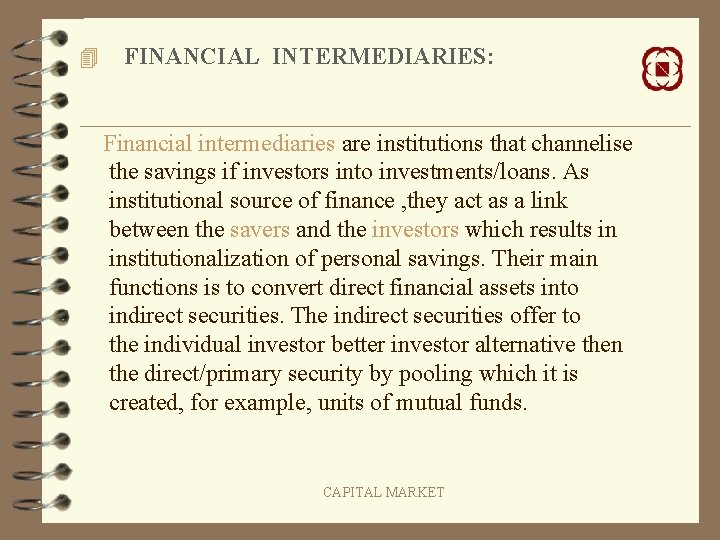 FINANCIAL INTERMEDIARIES:

Financial intermediaries are institutions that channelise the savings if investors into investments/loans. As institutional source of finance ,they act as a link between the savers and the investors which results in institutionalization of personal savings. Their main functions is to convert direct financial assets into indirect securities. The indirect securities offer to the individual investor better investor alternative then the direct/primary security by pooling which it is created, for example, units of mutual funds.

CAPITAL MARKET